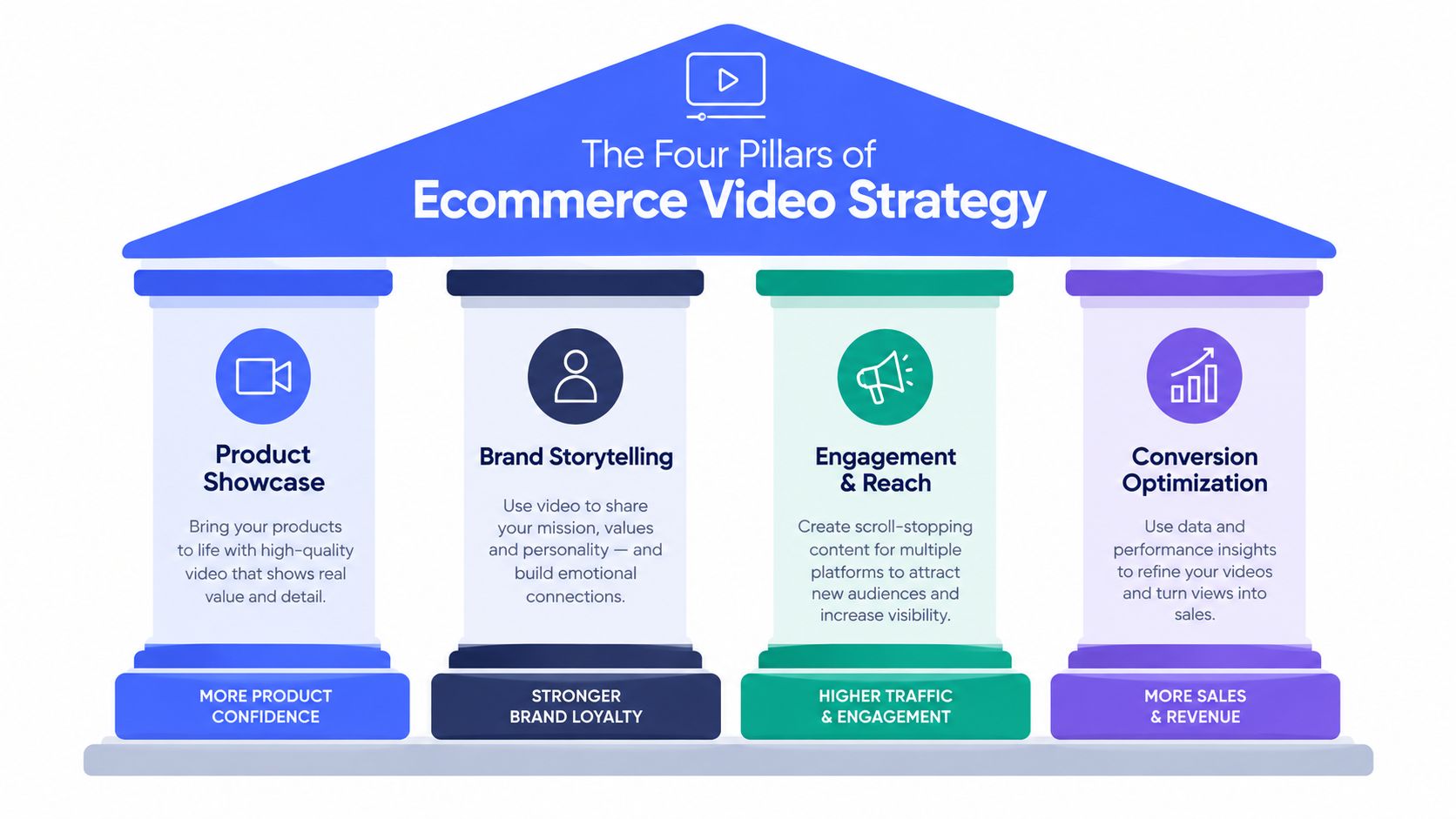 The Four Pillars of
Ecommerce Video Strategy

Product Showcase

Bring your products to life with high-quality video that shows real value and detail.

MORE PRODUCT CONFIDENCE

Brand Storytelling

Use video to share your mission, values and personality — and build emotional connections.

STRONGER BRAND LOYALTY

Engagement & Reach

Create scroll-stopping content for multiple platforms to attract new audiences and increase visibility.

HIGHER TRAFFIC & ENGAGEMENT

Conversion Optimization

Use data and performance insights to refine your videos and turn views into sales.

MORE SALES & REVENUE